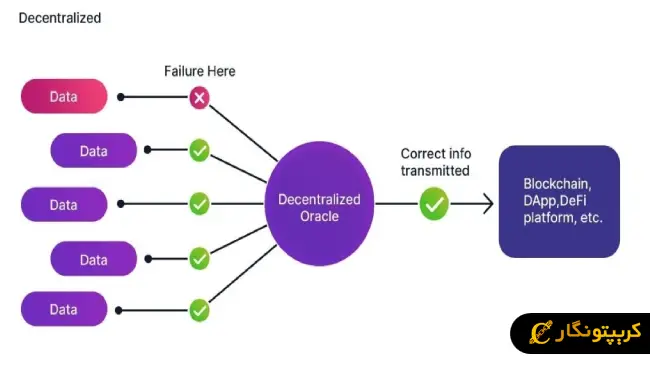 Decentralized

Failure Here

Data

Data

Data

Data

Data

Decentralized Oracle

Correct info transmitted

Blockchain, DApp,DeFi platform, etc.

کریپتونگار